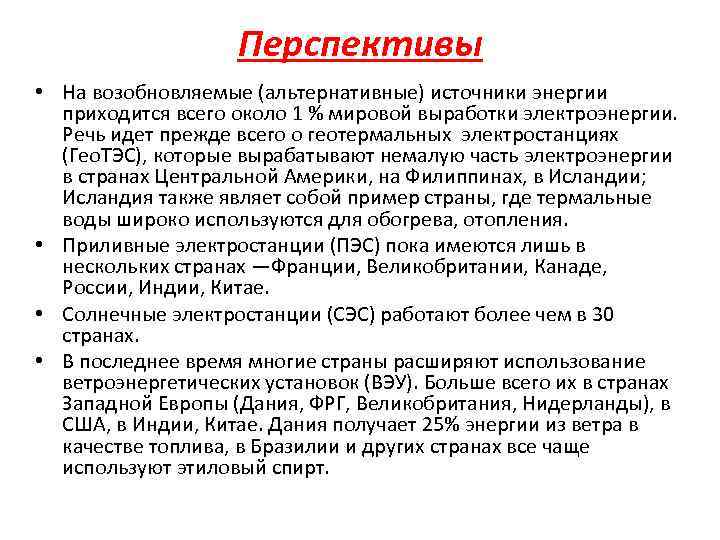 Перспективы

• На возобновляемые (альтернативные) источники энергии приходится всего около 1 % мировой выработки электроэнергии. Речь идет прежде всего о геотермальных электростанциях (ГеоТЭС), которые вырабатывают немалую часть электроэнергии в странах Центральной Америки, на Филиппинах, в Исландии; Исландия также являет собой пример страны, где термальные воды широко используются для обогрева, отопления.

• Приливные электростанции (ПЭС) пока имеются лишь в нескольких странах —Франции, Великобритании, Канаде, России, Индии, Китае.

• Солнечные электростанции (СЭС) работают более чем в 30 странах.

• В последнее время многие страны расширяют использование ветроэнергетических установок (ВЭУ). Больше всего их в странах Западной Европы (Дания, ФРГ, Великобритания, Нидерланды), в США, в Индии, Китае. Дания получает 25% энергии из ветра в качестве топлива, в Бразилии и других странах все чаще используют этиловый спирт.